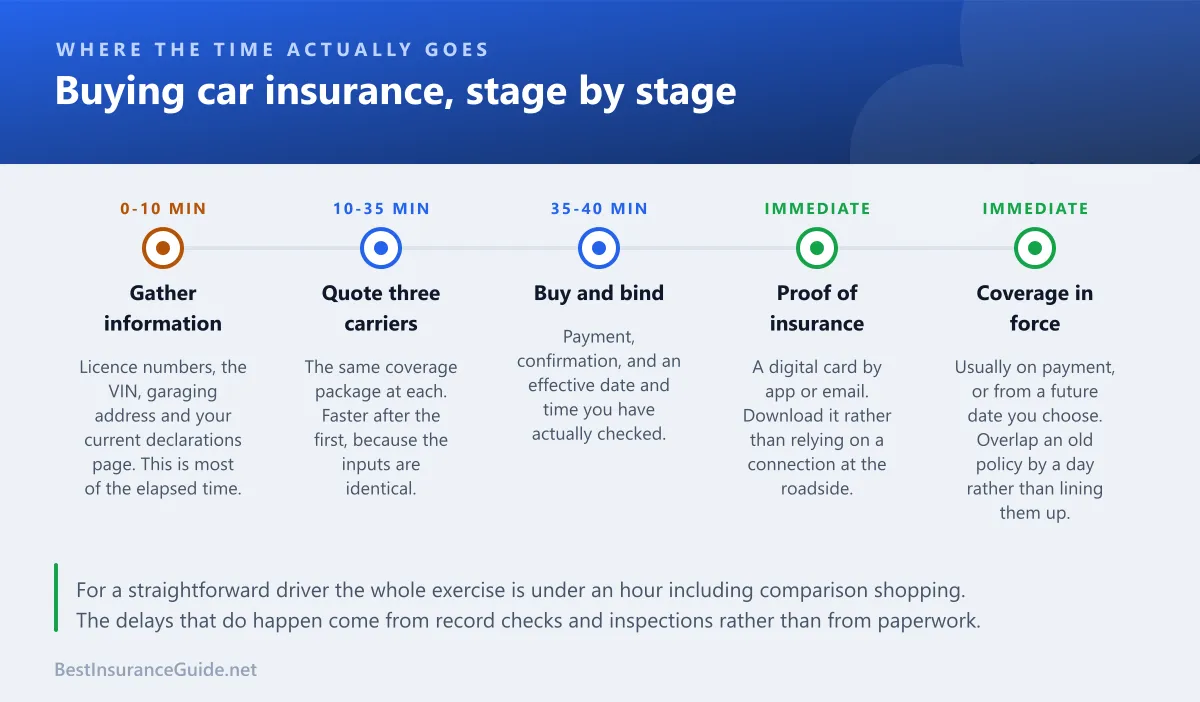 WHERE THE TIME ACTUALLY GOES

Buying car insurance, stage by stage

0-10 MIN

Gather information

Licence numbers, the VIN, garaging address and your current declarations page. This is most of the elapsed time.

10-35 MIN

Quote three carriers

The same coverage package at each. Faster after the first, because the inputs are identical.

35-40 MIN

Buy and bind

Payment, confirmation, and an effective date and time you have actually checked.

IMMEDIATE

Proof of insurance

A digital card by app or email. Download it rather than relying on a connection at the roadside.

IMMEDIATE

Coverage in force

Usually on payment, or from a future date you choose. Overlap an old policy by a day rather than lining them up.

For a straightforward driver the whole exercise is under an hour including comparison shopping. The delays that do happen come from record checks and inspections rather than from paperwork.

BestInsuranceGuide.net